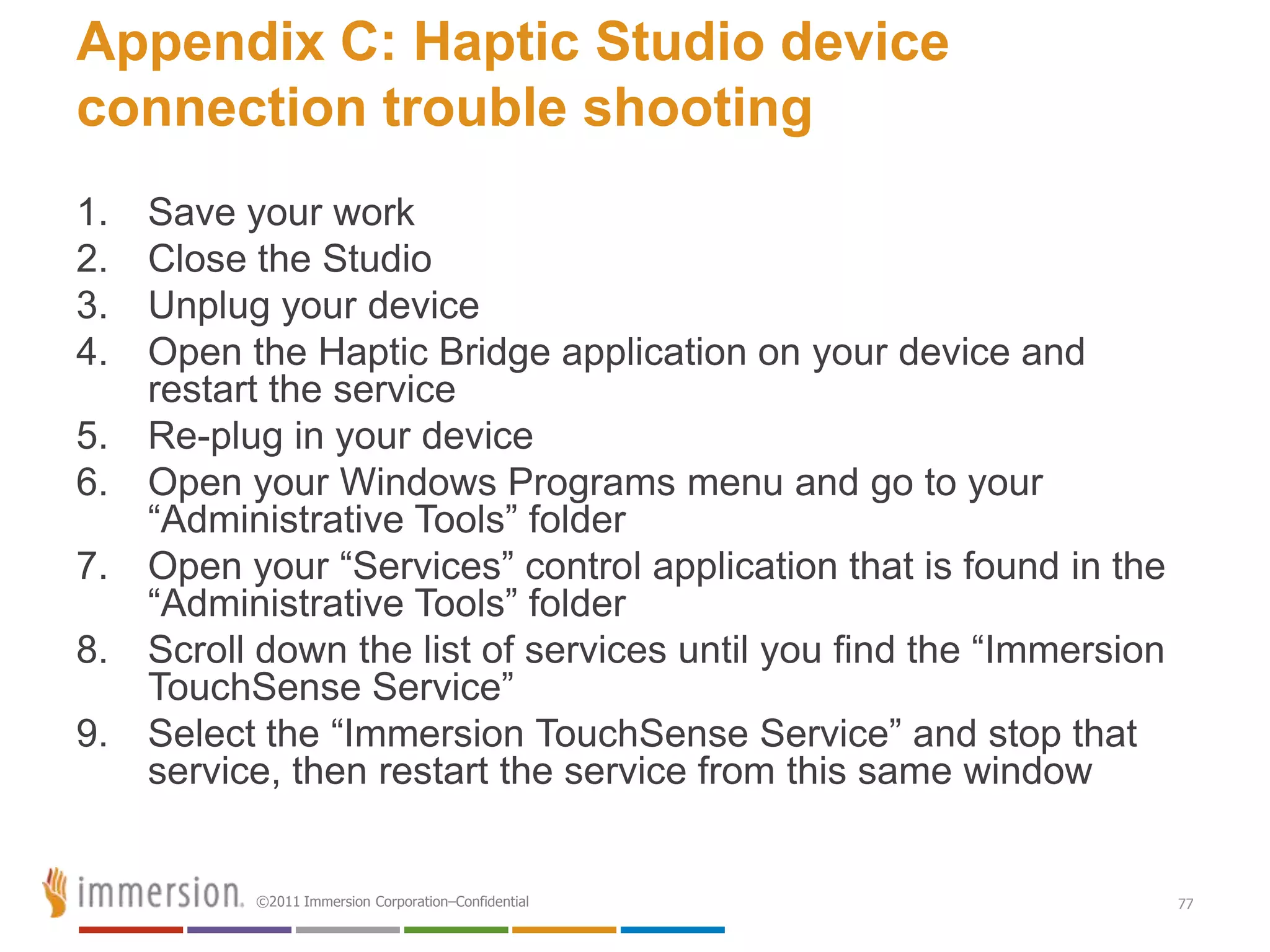 Appendix C: Haptic Studio device connection trouble shooting

1. Save your work
2. Close the Studio
3. Unplug your device
4. Open the Haptic Bridge application on your device and restart the service
5. Re-plug in your device
6. Open your Windows Programs menu and go to your “Administrative Tools” folder
7. Open your “Services” control application that is found in the “Administrative Tools” folder
8. Scroll down the list of services until you find the “Immersion TouchSense Service”
9. Select the “Immersion TouchSense Service” and stop that service, then restart the service from this same window

immersion. ©2011 Immersion Corporation–Confidential

77